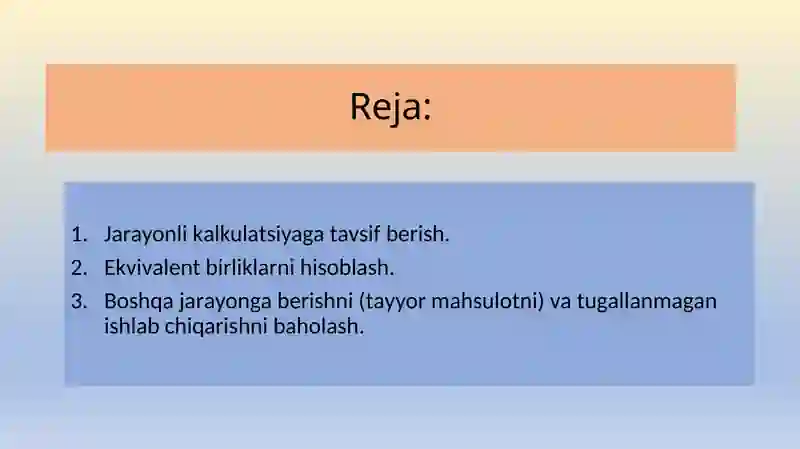 Reja:

1. Jarayonli kalkulatsiyaga tavsif berish.
2. Ekvivalent birliklarni hisoblash.
3. Boshqa jarayonga berishni (tayyor mahsulotni) va tugallanmagan ishlab chiqarishni baholash.